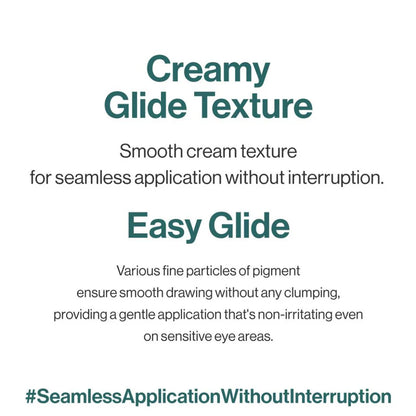 Creamy
Glide Texture

Smooth cream texture
for seamless application without interruption.

Easy Glide

Various fine particles of pigment
ensure smooth drawing without any clumping,
providing a gentle application that's non-irritating even
on sensitive eye areas.

#SeamlessApplicationWithoutInterruption